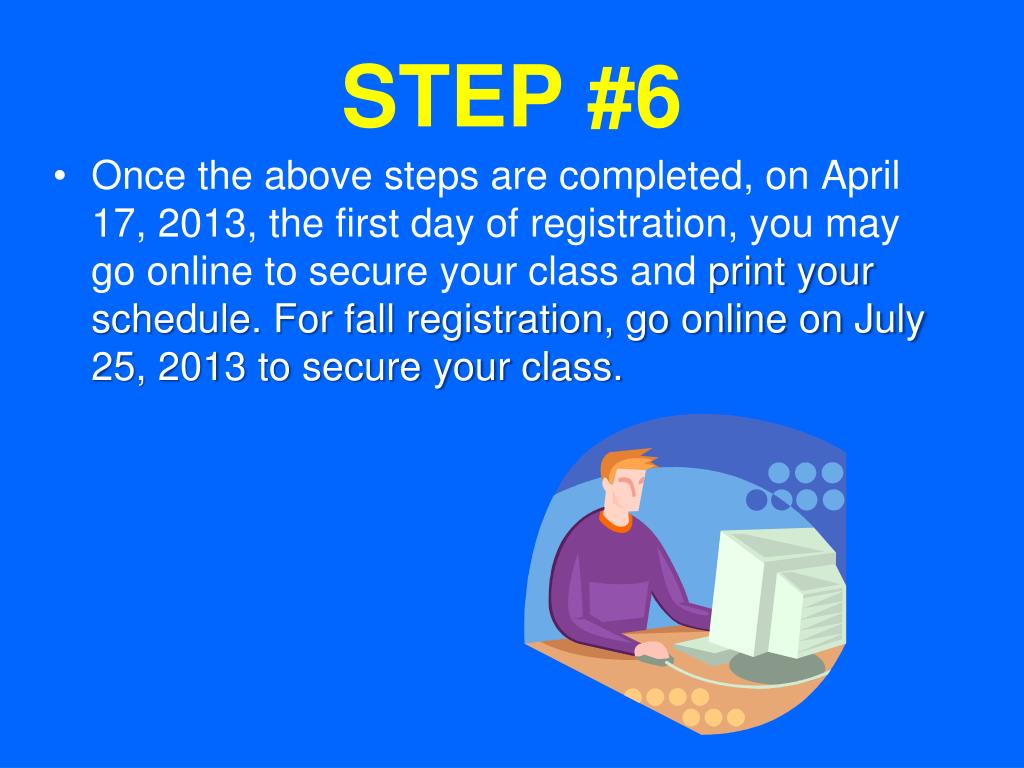 STEP #6

• Once the above steps are completed, on April 17, 2013, the first day of registration, you may go online to secure your class and print your schedule. For fall registration, go online on July 25, 2013 to secure your class.